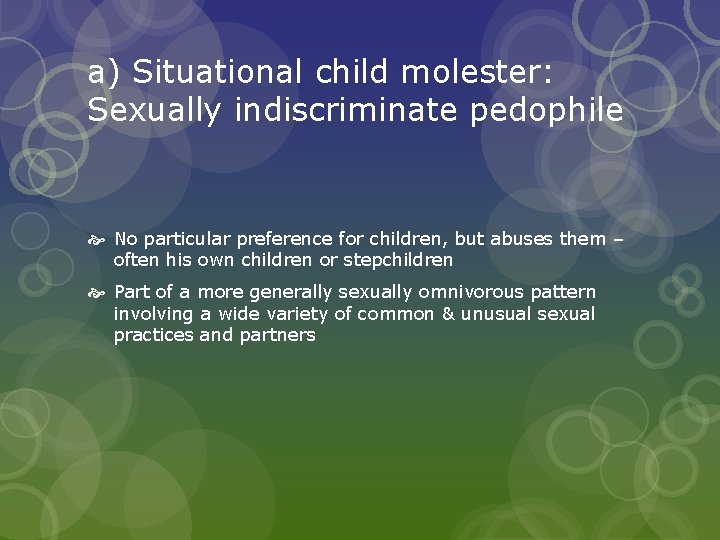 a) Situational child molester: Sexually indiscriminate pedophile

No particular preference for children, but abuses them – often his own children or stepchildren

Part of a more generally sexually omnivorous pattern involving a wide variety of common & unusual sexual practices and partners